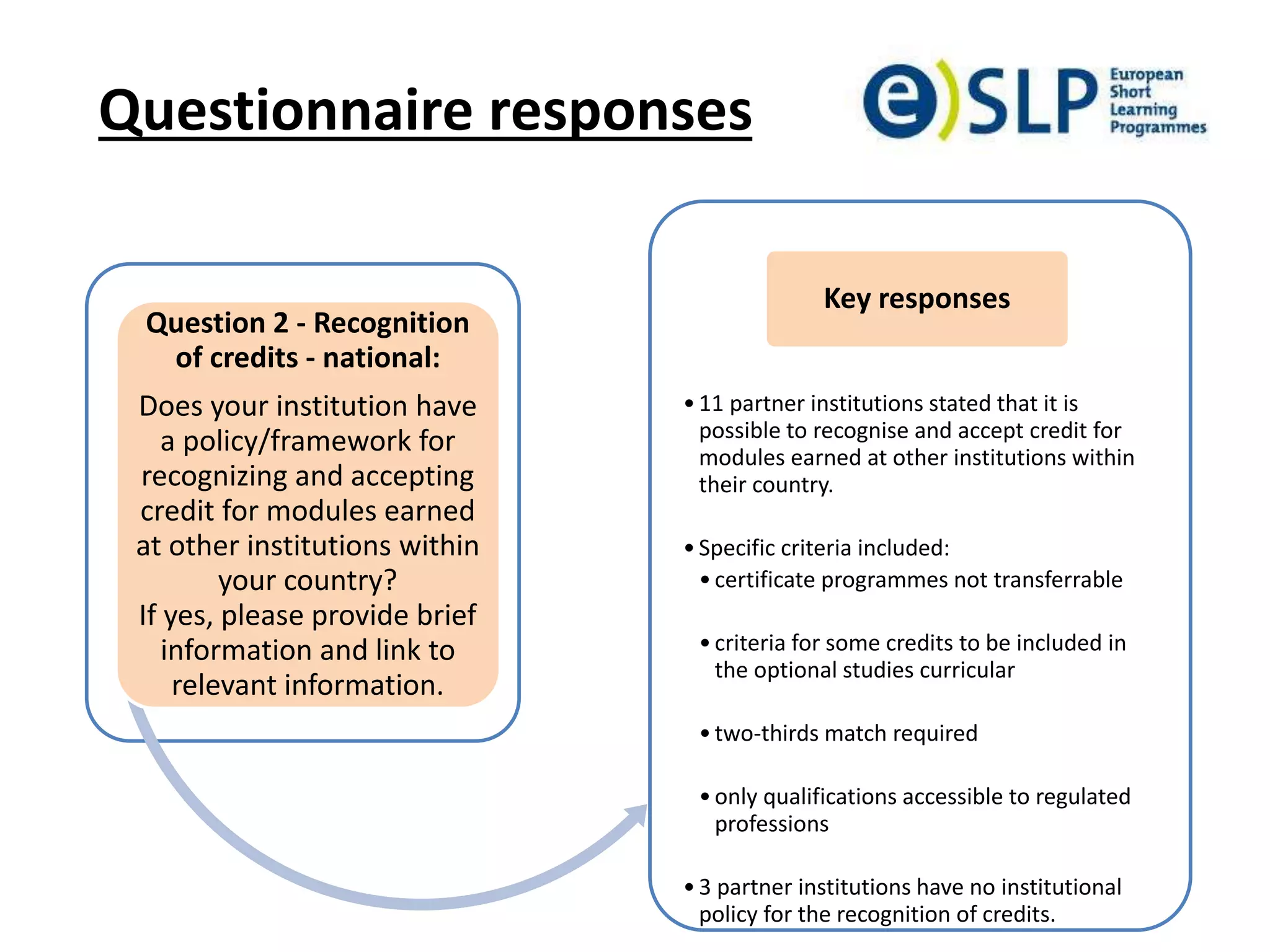 Questionnaire responses

e)SLP European Short Learning Programmes

Question 2 - Recognition of credits - national:

Does your institution have a policy/framework for recognizing and accepting credit for modules earned at other institutions within your country?
If yes, please provide brief information and link to relevant information.

Key responses

• 11 partner institutions stated that it is possible to recognise and accept credit for modules earned at other institutions within their country.

• Specific criteria included:
• certificate programmes not transferrable

• criteria for some credits to be included in the optional studies curricular

• two-thirds match required

• only qualifications accessible to regulated professions

• 3 partner institutions have no institutional policy for the recognition of credits.